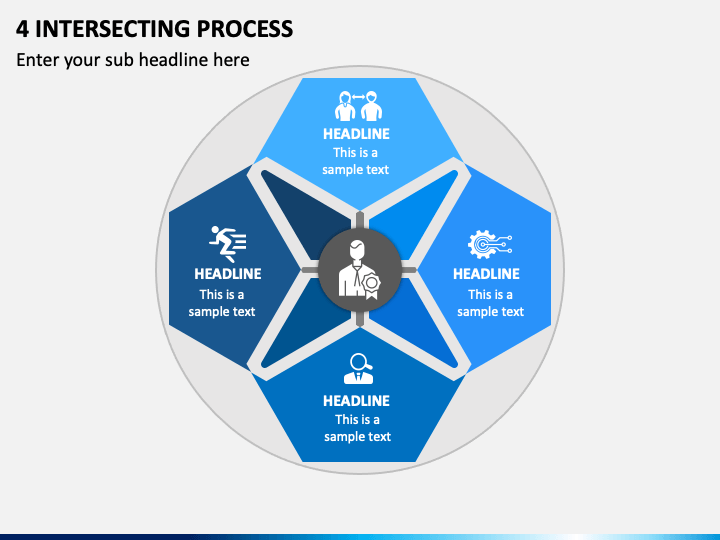 4 INTERSECTING PROCESS

Enter your sub headline here

HEADLINE
This is a sample text

HEADLINE
This is a sample text

HEADLINE
This is a sample text

HEADLINE
This is a sample text